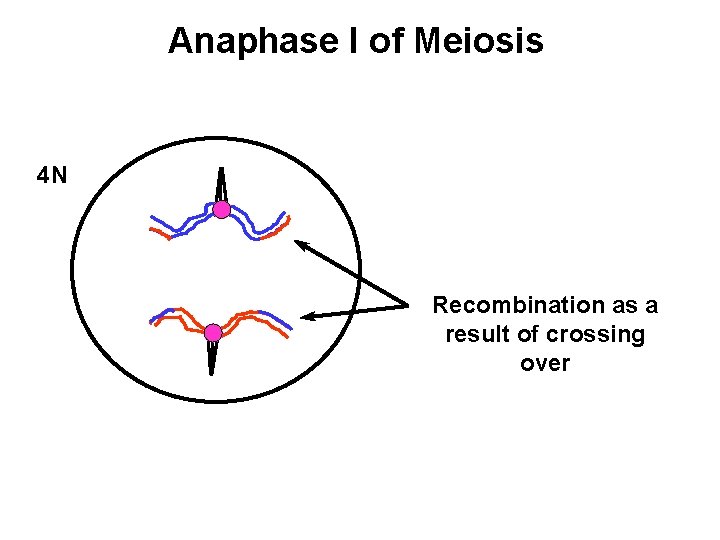 Anaphase I of Meiosis

4N

Recombination as a result of crossing over